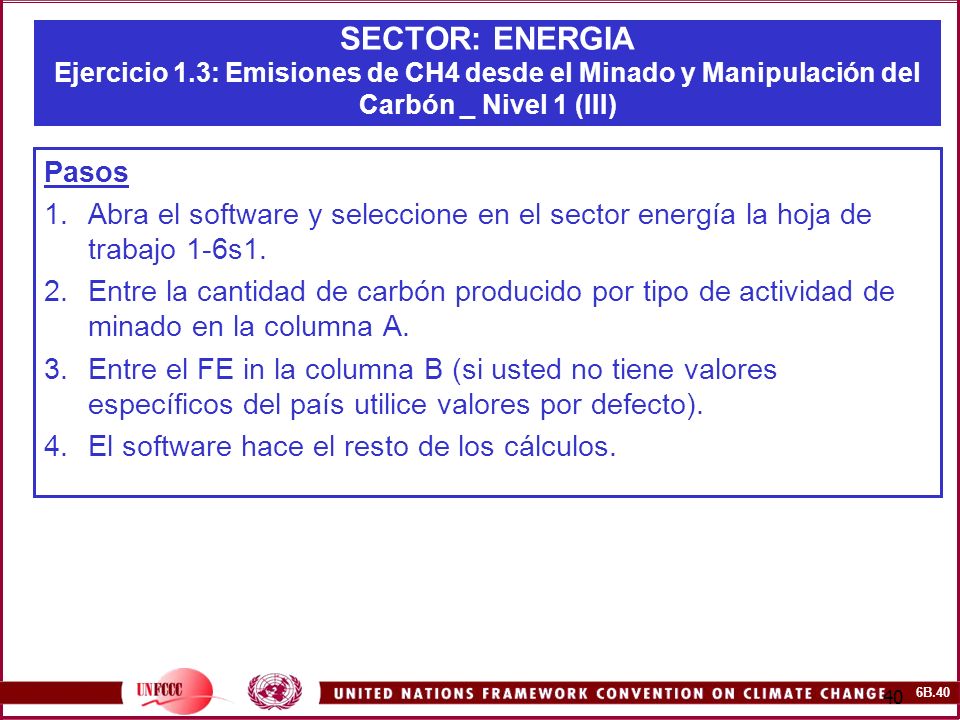 SECTOR: ENERGIA
Ejercicio 1.3: Emisiones de CH4 desde el Minado y Manipulación del Carbón _ Nivel 1 (III)

Pasos

1. Abra el software y seleccione en el sector energía la hoja de trabajo 1-6s1.
2. Entre la cantidad de carbón producido por tipo de actividad de minado en la columna A.
3. Entre el FE in la columna B (si usted no tiene valores específicos del país utilice valores por defecto).
4. El software hace el resto de los cálculos.

UNFCCC

UNITED NATIONS FRAMEWORK CONVENTION ON CLIMATE CHANGE

40

6B.40